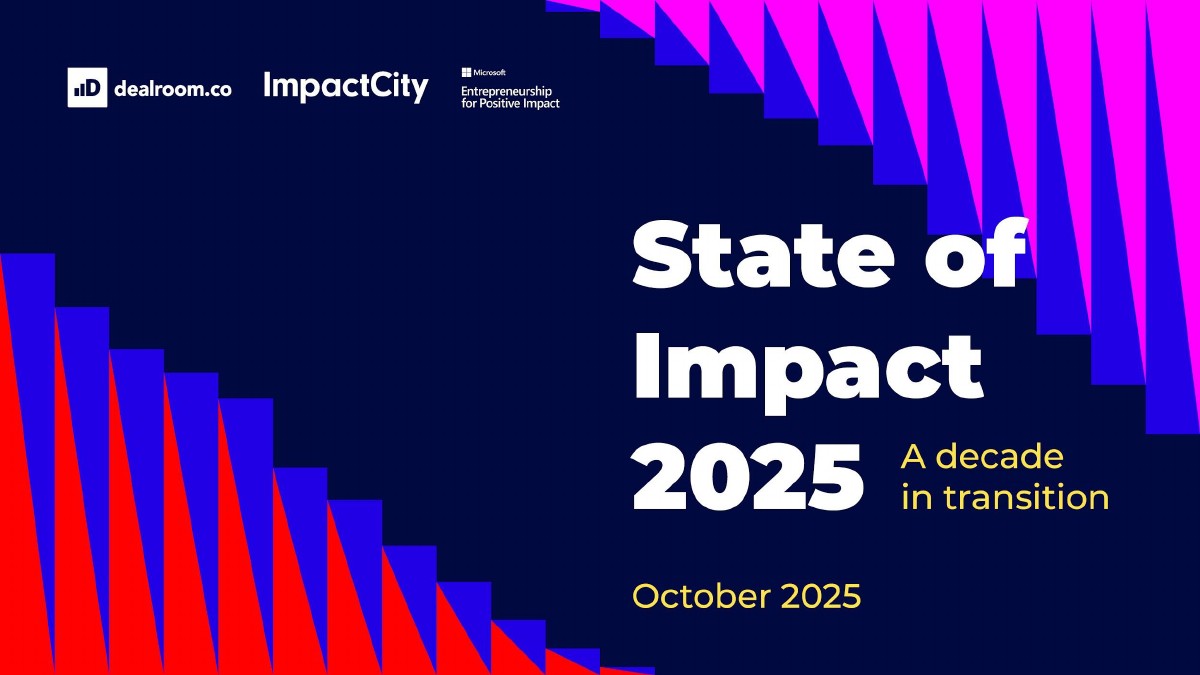 dealroom.co ImpactCity Microsoft Entrepreneurship for Positive Impact

State of Impact 2025

A decade in transition

October 2025